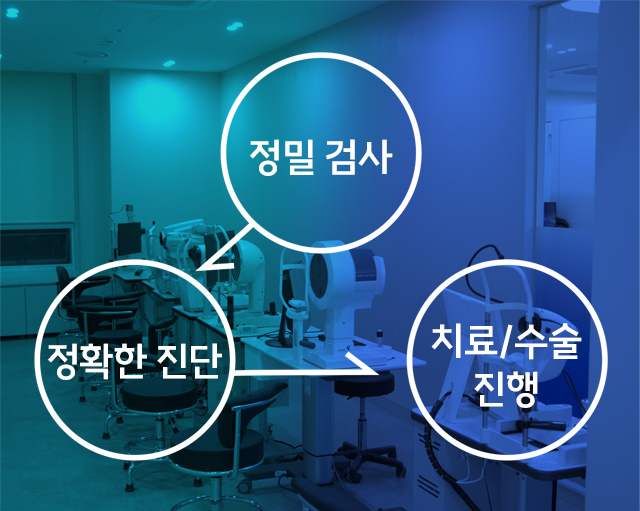 정밀 검사

정확한 진단

치료/수술 진행